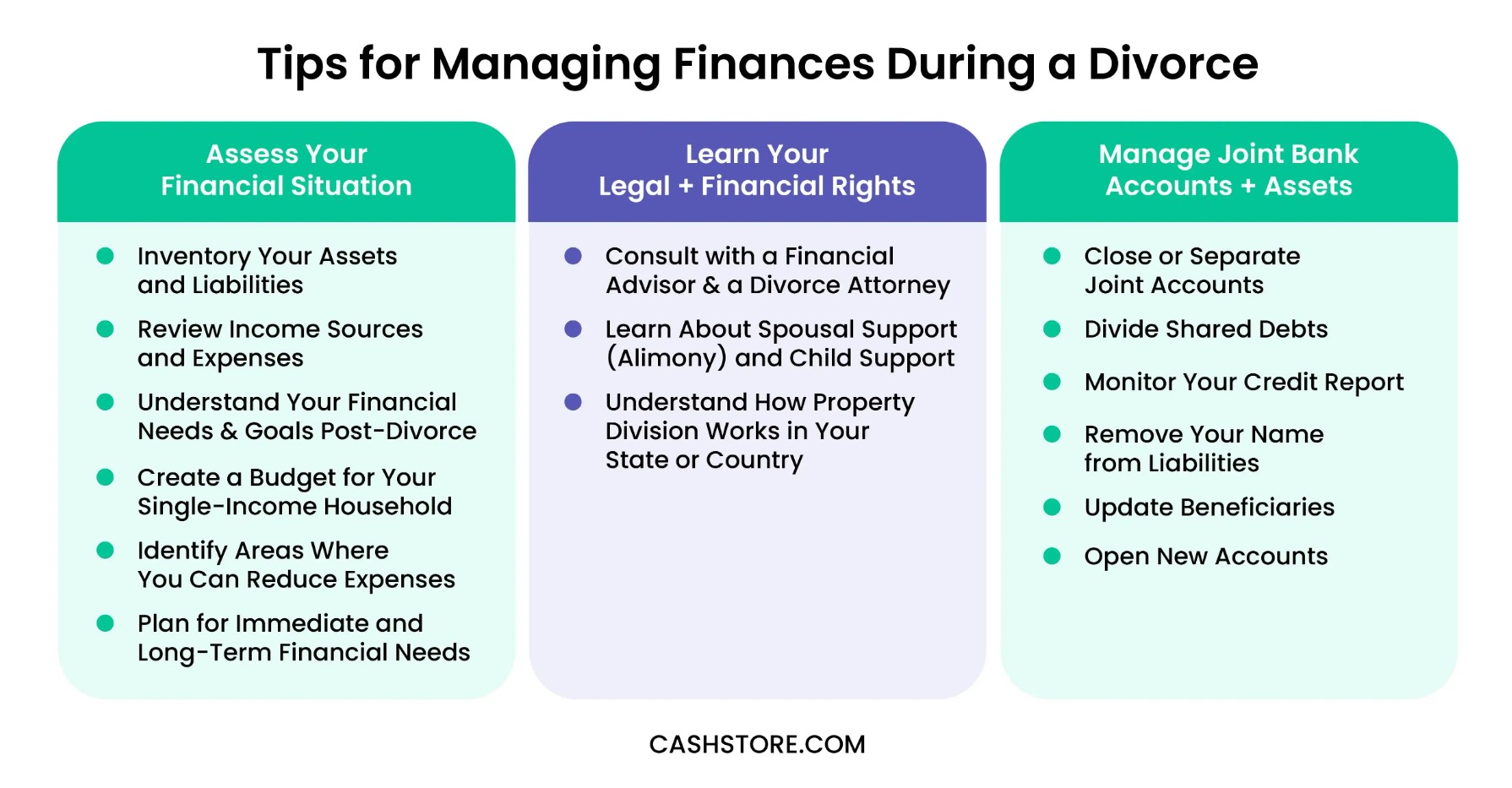 Tips for Managing Finances During a Divorce

Assess Your Financial Situation

- Inventory Your Assets and Liabilities
- Review Income Sources and Expenses
- Understand Your Financial Needs & Goals Post-Divorce
- Create a Budget for Your Single-Income Household
- Identify Areas Where You Can Reduce Expenses
- Plan for Immediate and Long-Term Financial Needs

Learn Your Legal + Financial Rights

- Consult with a Financial Advisor & a Divorce Attorney
- Learn About Spousal Support (Alimony) and Child Support
- Understand How Property Division Works in Your State or Country

Manage Joint Bank Accounts + Assets

- Close or Separate Joint Accounts
- Divide Shared Debts
- Monitor Your Credit Report
- Remove Your Name from Liabilities
- Update Beneficiaries
- Open New Accounts

CASHSTORE.COM